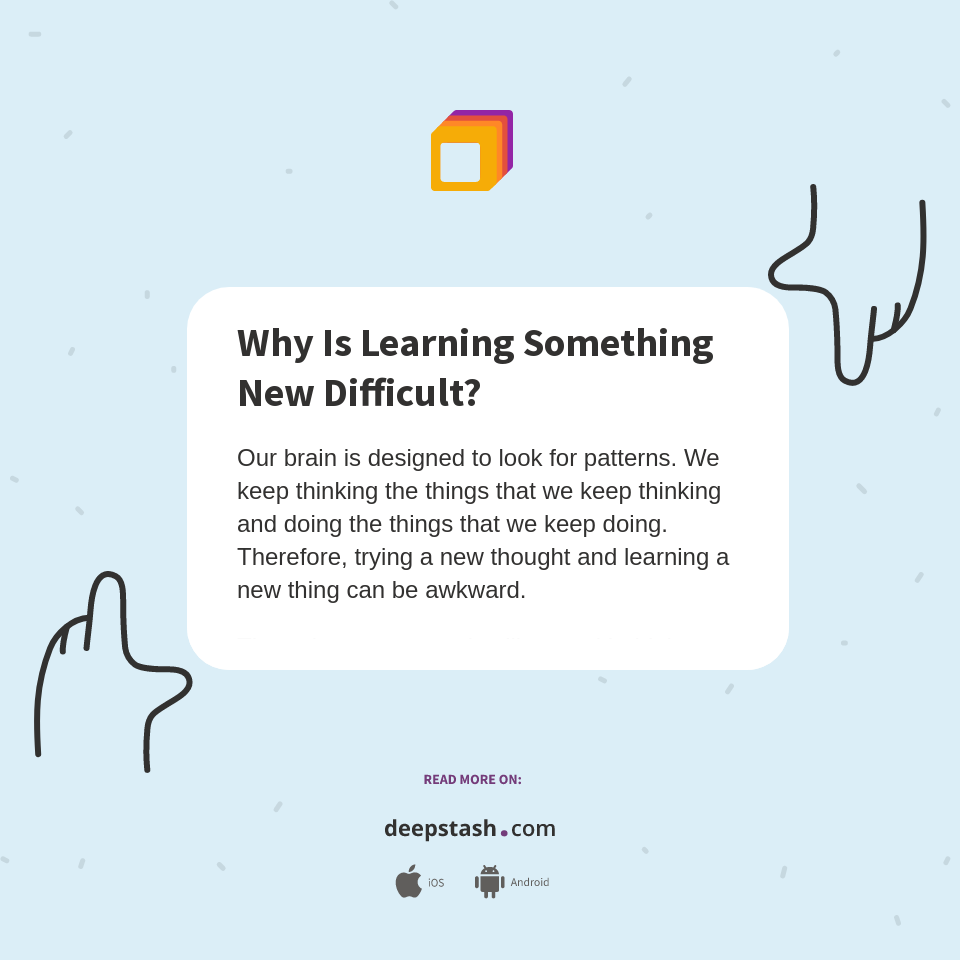 Why Is Learning Something New Difficult?

Our brain is designed to look for patterns. We keep thinking the things that we keep thinking and doing the things that we keep doing. Therefore, trying a new thought and learning a new thing can be awkward.

READ MORE ON:

deepstash.com

iOS Android